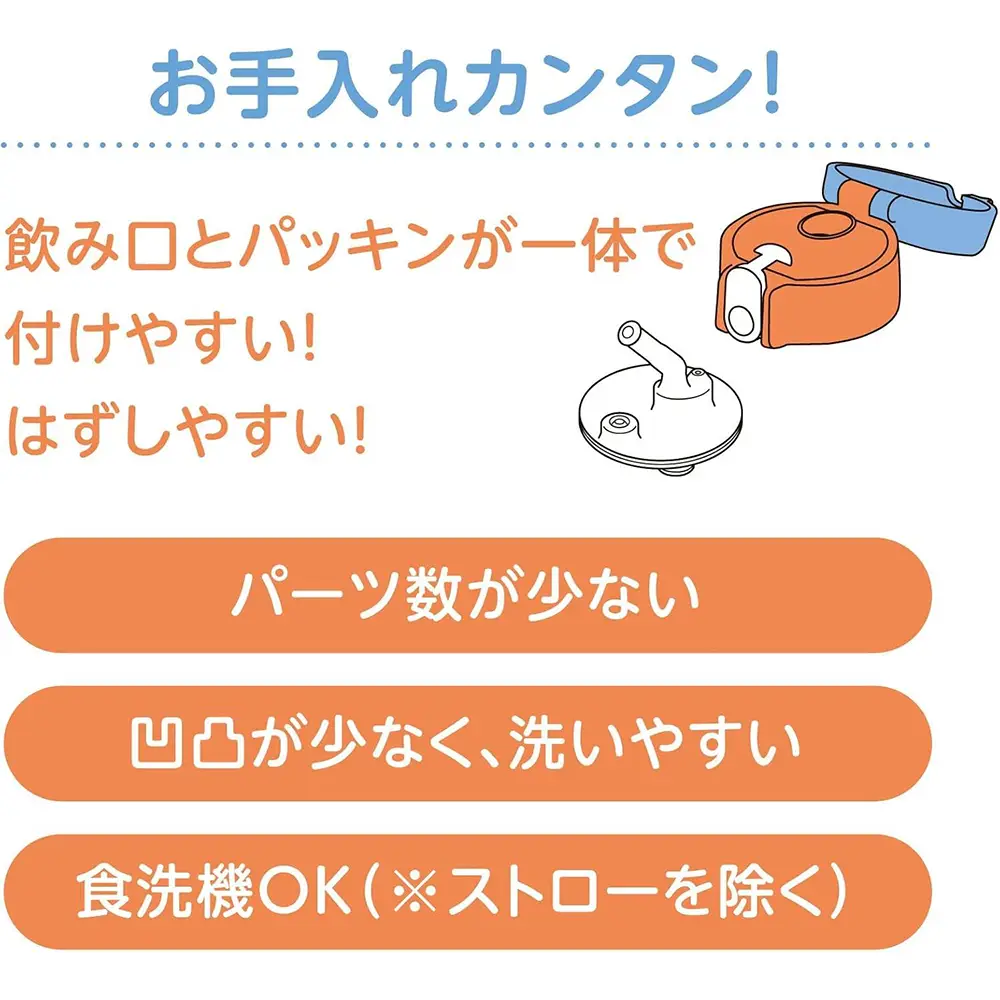 お手入れカンタン!

飲み口とパッキンが一体で
付けやすい!
はずしやすい!

パーツ数が少ない

凹凸が少なく、洗いやすい

食洗機OK(※ストローを除く)